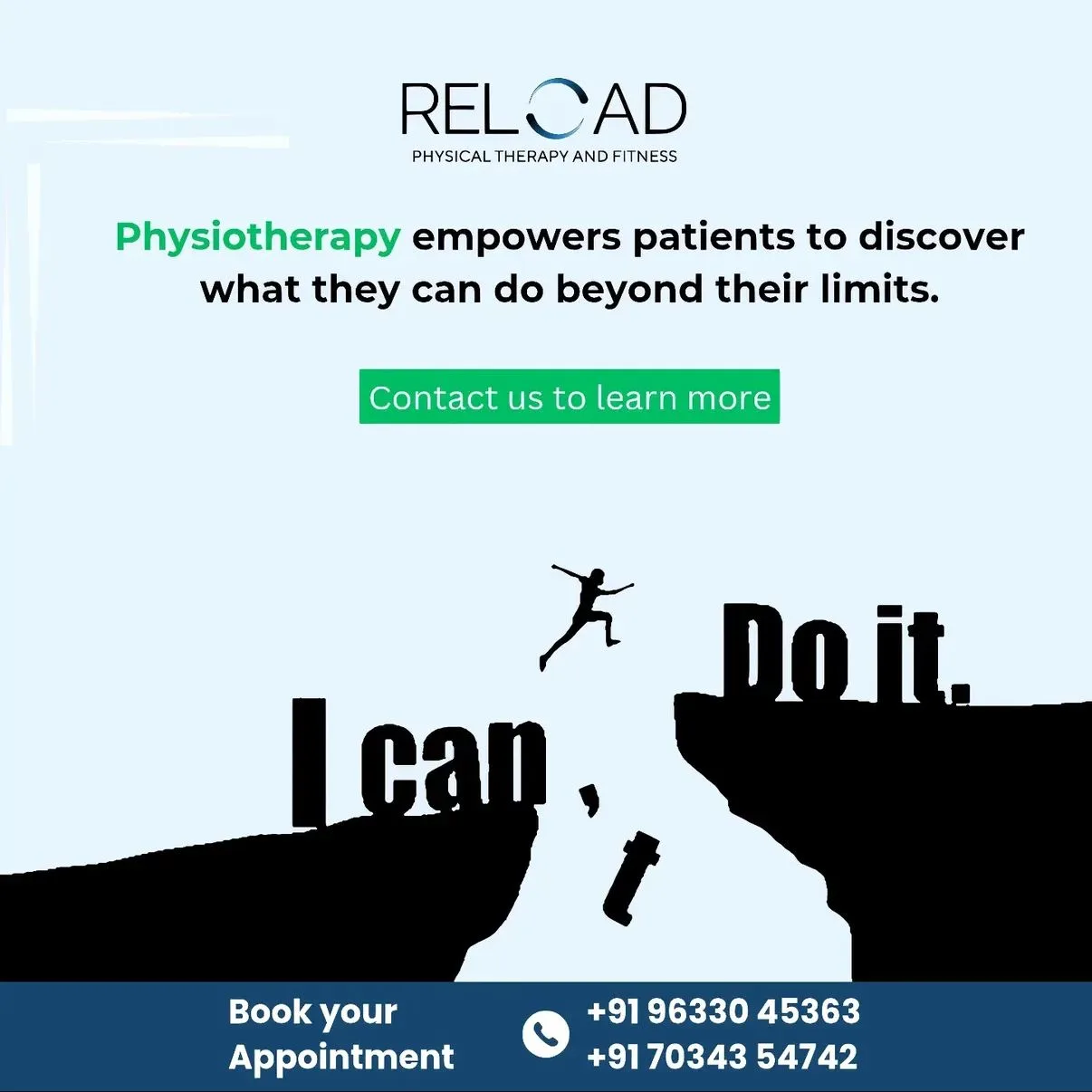 RELOAD
PHYSICAL THERAPY AND FITNESS

Physiotherapy empowers patients to discover what they can do beyond their limits.

Contact us to learn more

I can ' t Do it.

Book your Appointment

+91 96330 45363
+91 70343 54742